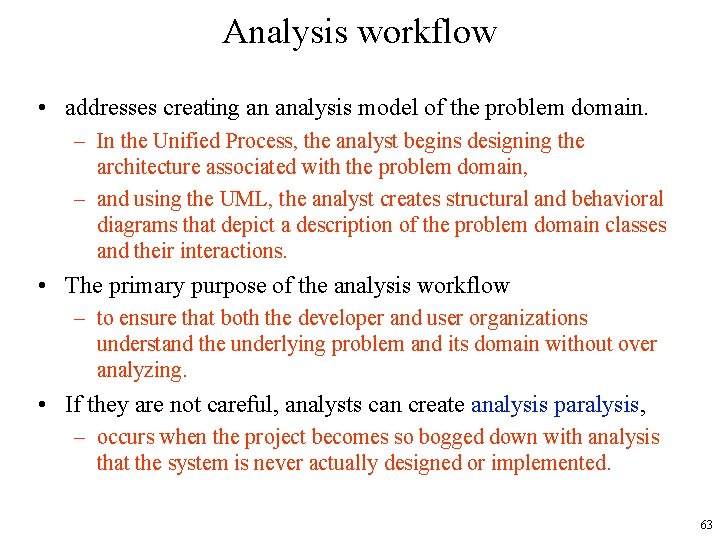 Analysis workflow

• addresses creating an analysis model of the problem domain.
– In the Unified Process, the analyst begins designing the architecture associated with the problem domain,
– and using the UML, the analyst creates structural and behavioral diagrams that depict a description of the problem domain classes and their interactions.

• The primary purpose of the analysis workflow
– to ensure that both the developer and user organizations understand the underlying problem and its domain without over analyzing.

• If they are not careful, analysts can create analysis paralysis,
– occurs when the project becomes so bogged down with analysis that the system is never actually designed or implemented.

63